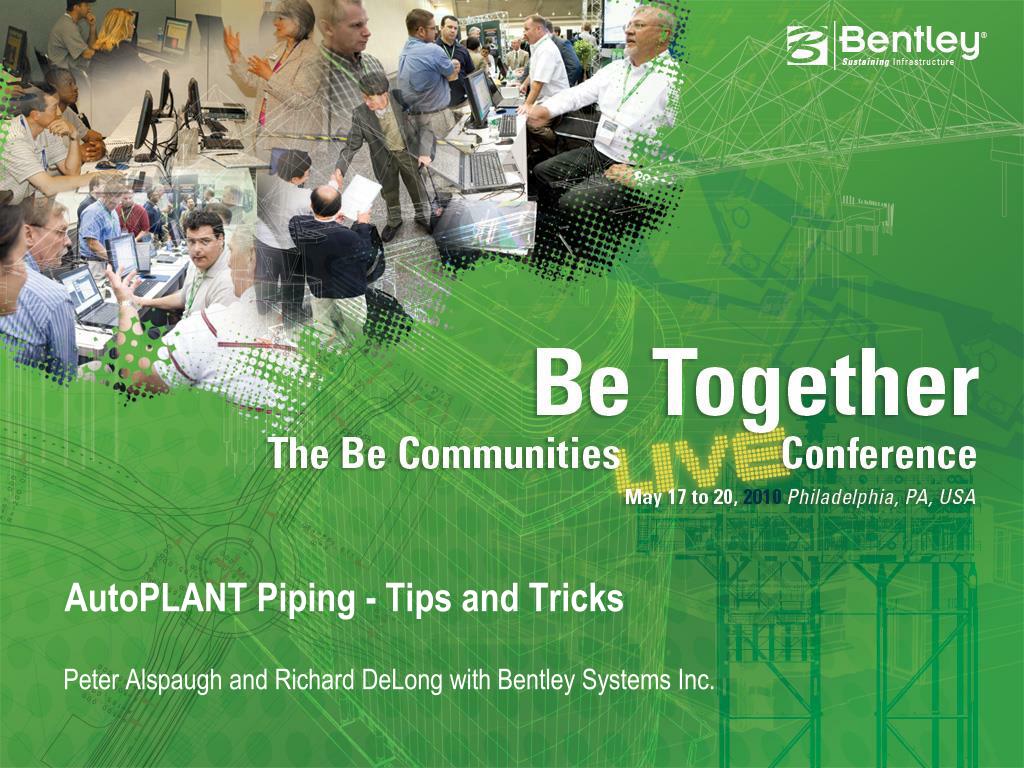 Bentley®
Sustaining Infrastructure

Be Together
The Be Communities LIVE Conference
May 17 to 20, 2010 Philadelphia, PA, USA

AutoPLANT Piping - Tips and Tricks

Peter Alspaugh and Richard DeLong with Bentley Systems Inc.